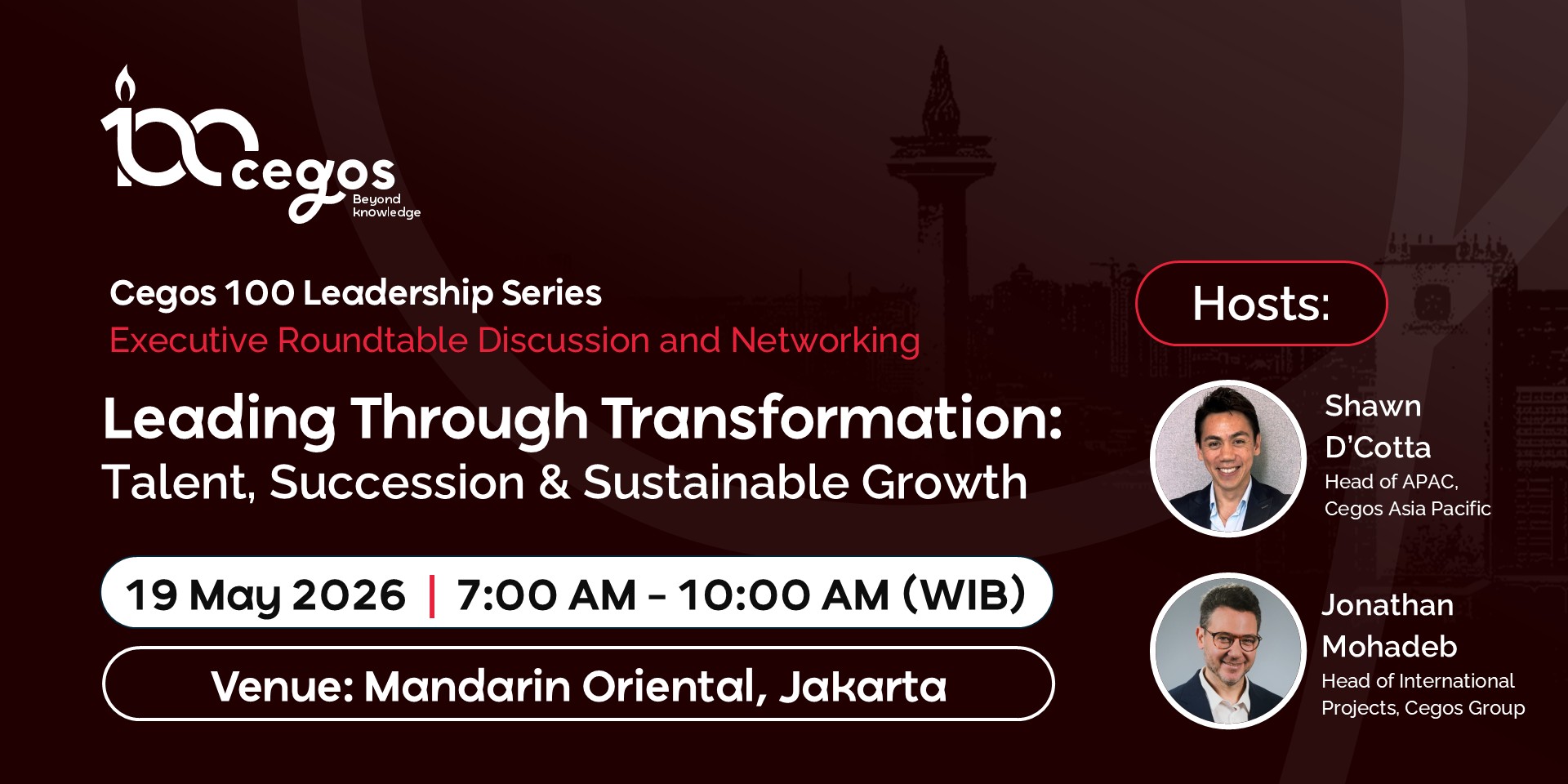 100 cegos
Beyond knowledge

Cegos 100 Leadership Series
Executive Roundtable Discussion and Networking

Leading Through Transformation:
Talent, Succession & Sustainable Growth

19 May 2026 | 7:00 AM - 10:00 AM (WIB)

Venue: Mandarin Oriental, Jakarta

Hosts:

Shawn D'Cotta
Head of APAC, Cegos Asia Pacific

Jonathan Mohadeb
Head of International Projects, Cegos Group